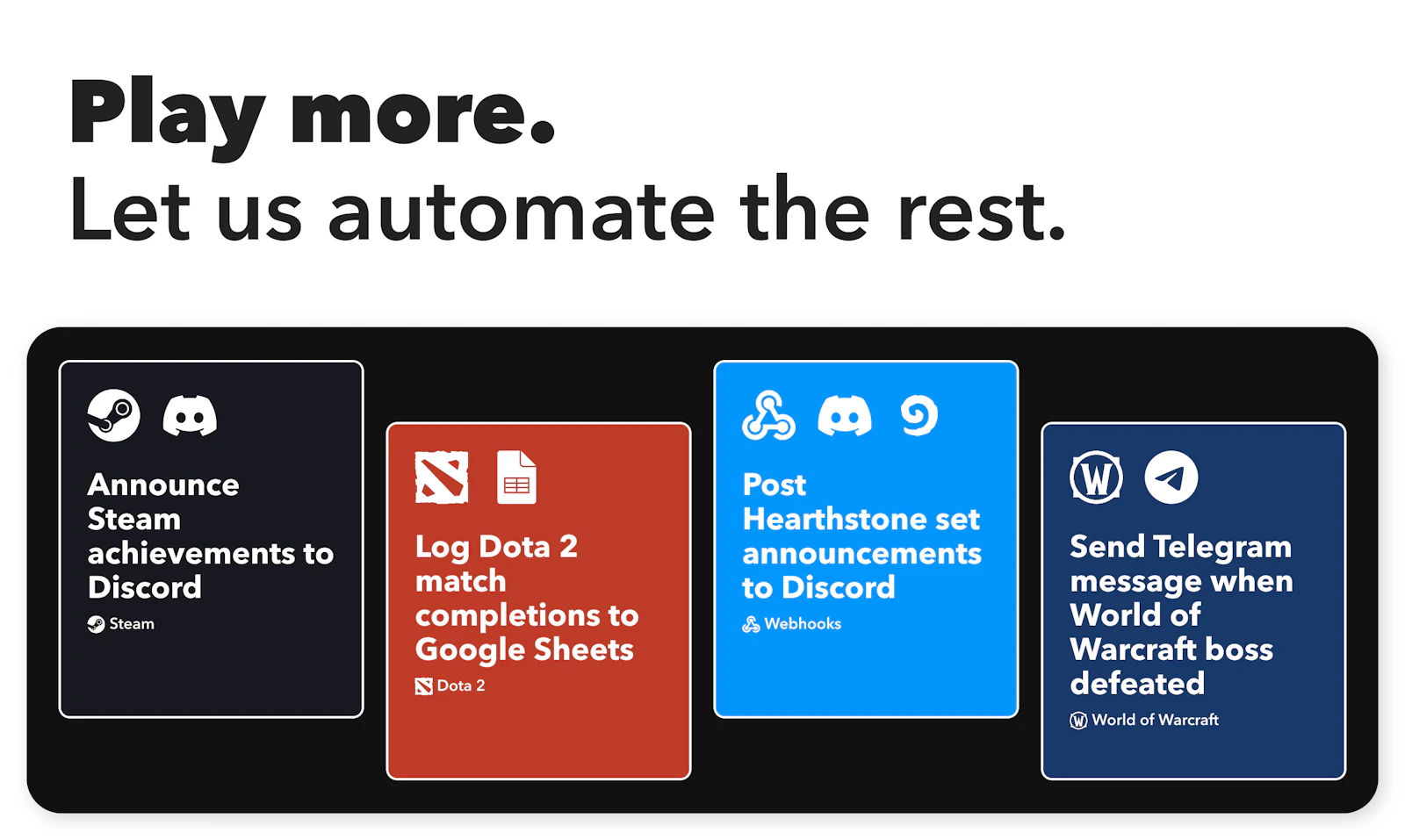 Play more.
Let us automate the rest.

Announce Steam achievements to Discord
Steam

Log Dota 2 match completions to Google Sheets
Dota 2

Post Hearthstone set announcements to Discord
Webhooks

Send Telegram message when World of Warcraft boss defeated
World of Warcraft